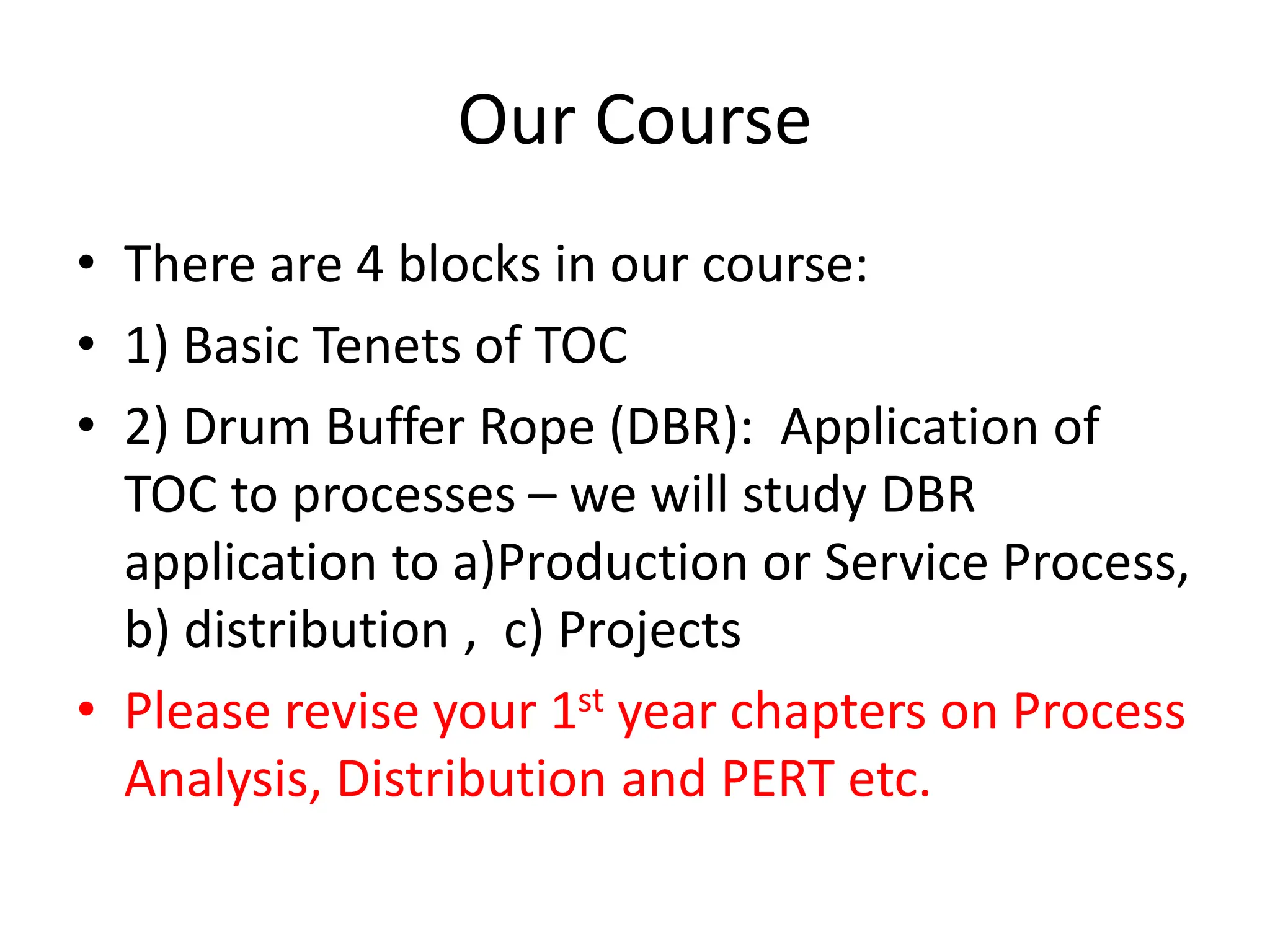 Our Course

• There are 4 blocks in our course:
• 1) Basic Tenets of TOC
• 2) Drum Buffer Rope (DBR): Application of TOC to processes – we will study DBR application to a)Production or Service Process, b) distribution , c) Projects
• Please revise your 1$^{st}$ year chapters on Process Analysis, Distribution and PERT etc.